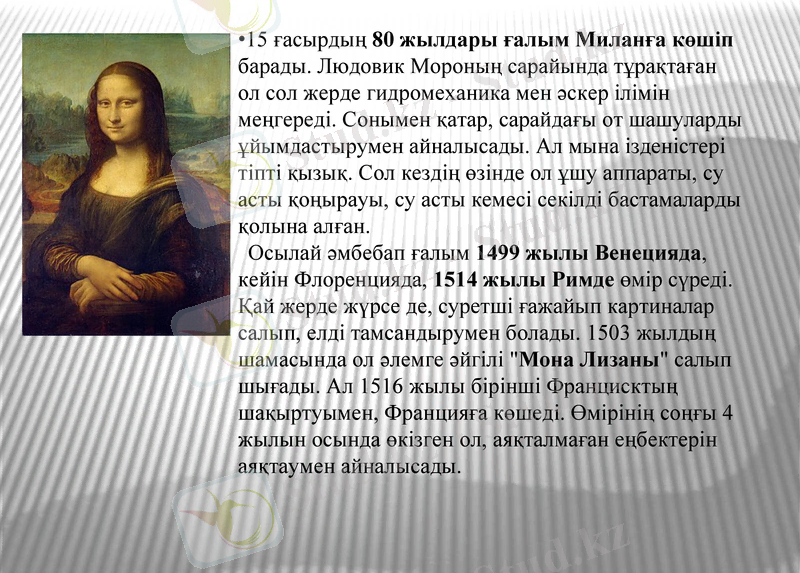 •15 ғасырдың 80 жылдары ғалым Миланға көшіп барады. Людовик Мороның сарайында тұрақтаған ол сол жерде гидромеханика мен әскер ілімін меңгереді. Сонымен қатар, сарайдағы от шашуларды ұйымдастырумен айналысады. Ал мына ізденістері тіпті қызық. Сол кездің өзінде ол ұшу аппараты, су асты қоңырауы, су асты кемесі секілді бастамаларды қолына алған.

Осылай әмбебап ғалым 1499 жылы Венецияда, кейін Флоренцияда, 1514 жылы Римде өмір сүреді. Қай жерде жүрсе де, суретші ғажайып картиналар салып, елді тамсандырумен болады. 1503 жылдың шамасында ол әлемге әйгілі "Мона Лизаны" салып шығады. Ал 1516 жылы бірінші Францисктың шақыртуымен, Францияға көшеді. Өмірінің соңғы 4 жылын осында өкізген ол, аяқталмаған еңбектерін аяқтаумен айналысады.

Stud.kz